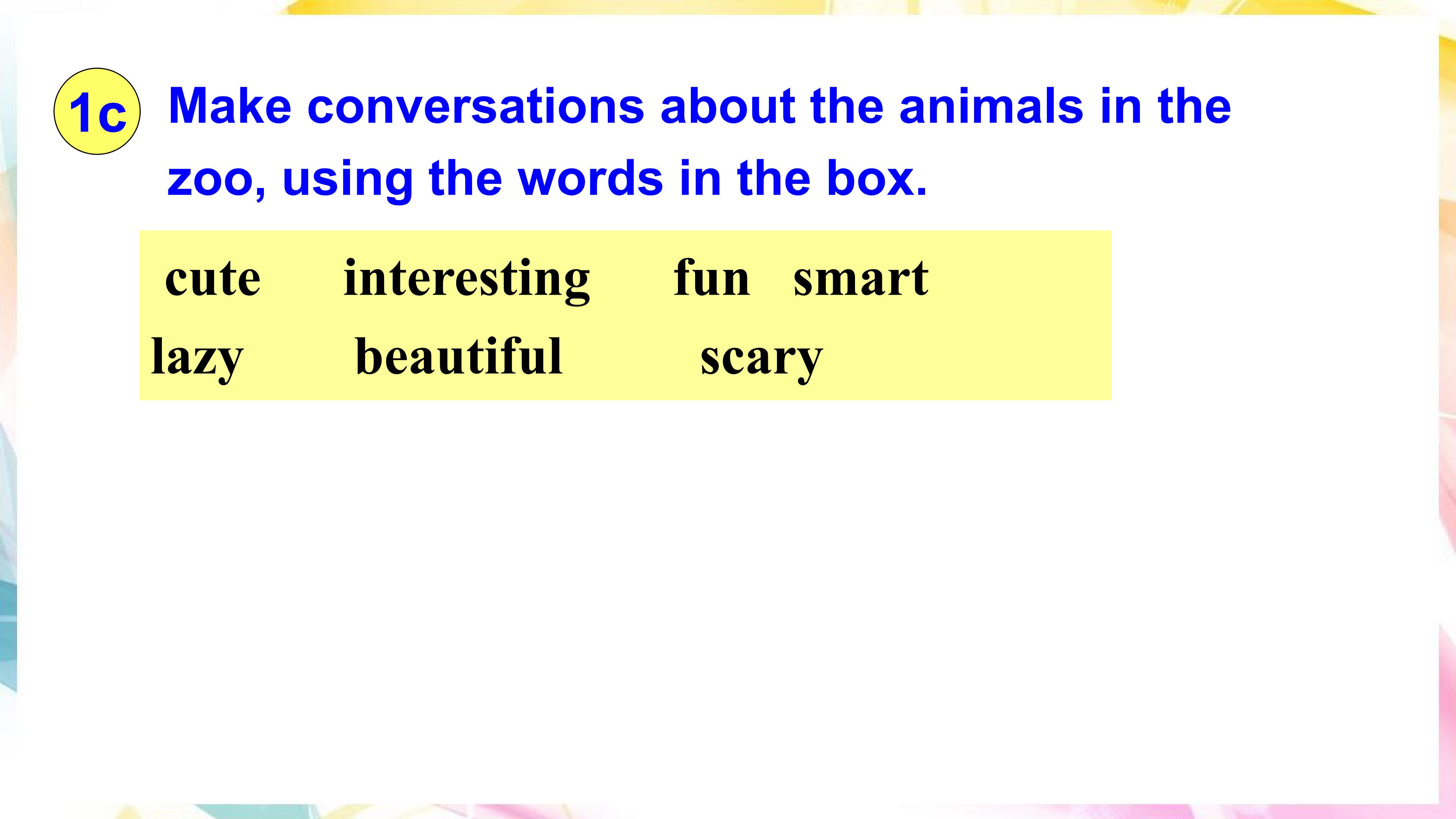 1c Make conversations about the animals in the zoo, using the words in the box.

cute interesting fun smart
lazy beautiful scary